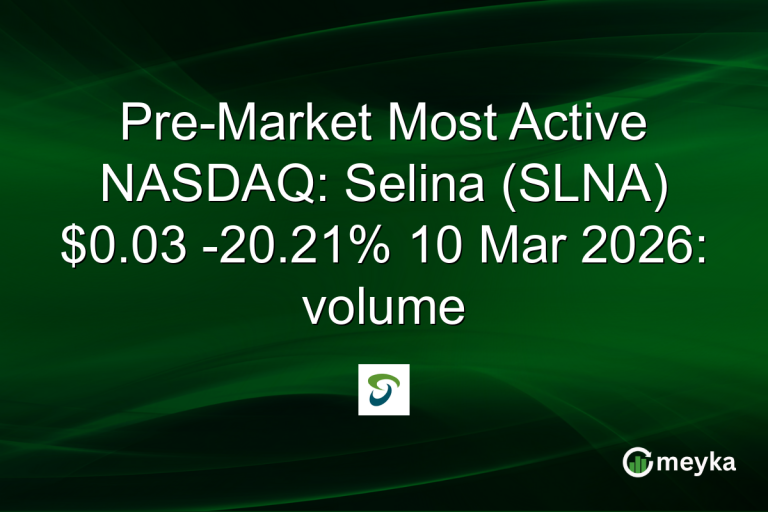 Pre-Market Most Active NASDAQ: Selina (SLNA) \$0.03 -20.21% 10 Mar 2026: volume

meyka